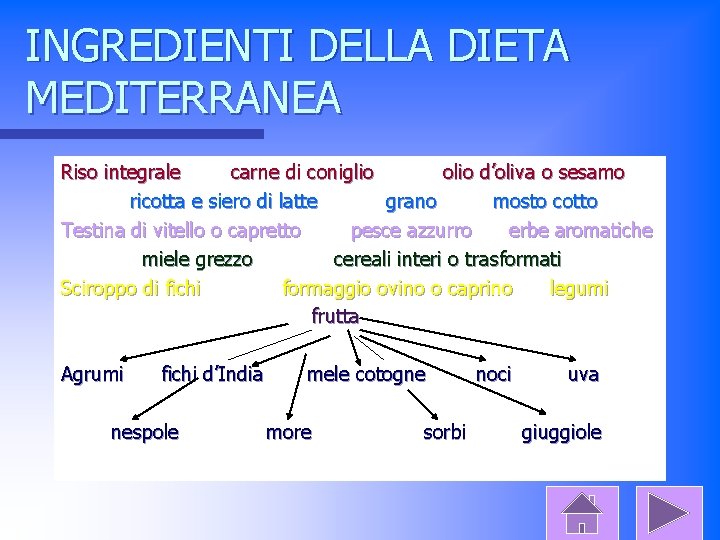 INGREDIENTI DELLA DIETA MEDITERRANEA

Riso integrale carne di coniglio olio d'oliva o sesamo

ricotta e siero di latte grano mosto cotto

Testina di vitello o capretto pesce azzurro erbe aromatiche

miele grezzo cereali interi o trasformati

Sciroppo di fichi formaggio ovino o caprino legumi

frutta

Agrumi fichi d'India mele cotogne noci uva

nespole more sorbi giuggiole